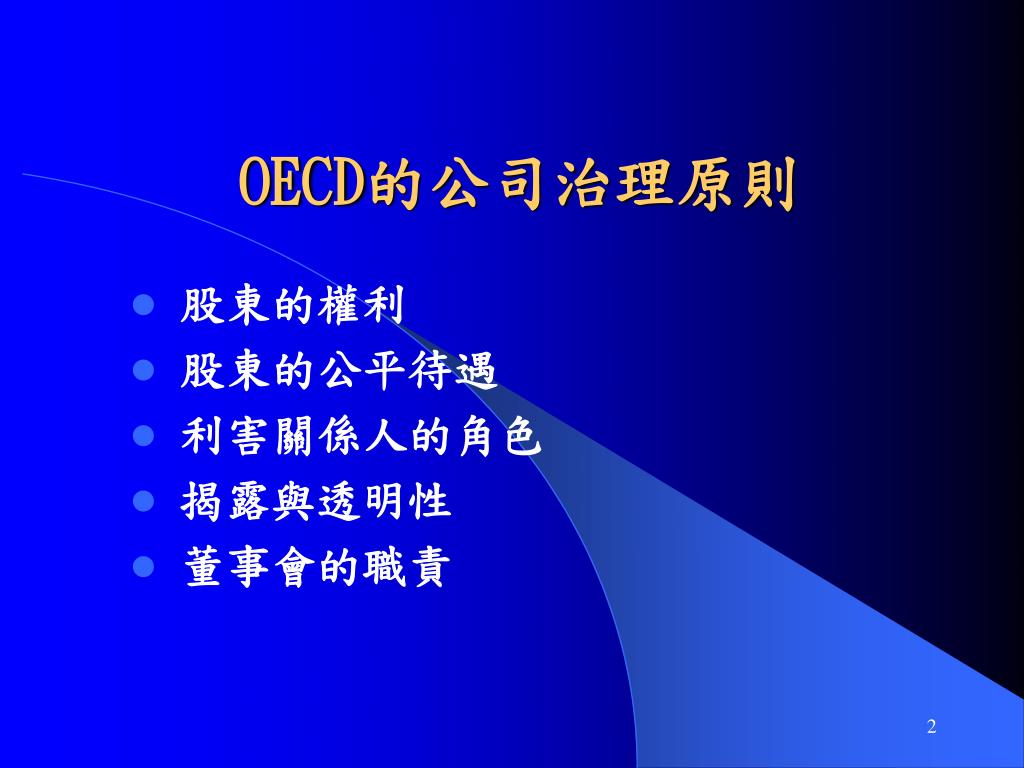 OECD的公司治理原則

- 股東的權利
- 股東的公平待遇
- 利害關係人的角色
- 揭露與透明性
- 董事會的職責

2